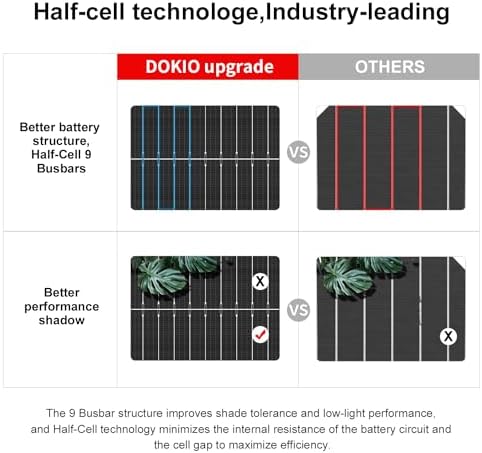 Half-cell technologe,Industry-leading

| | DOKIO upgrade | | OTHERS |
|---|---|---|---|
| Better battery structure, Half-Cell 9 Busbars | | VS | |
| Better performance shadow | X ✓ | VS | X |

The 9 Busbar structure improves shade tolerance and low-light performance, and Half-Cell technology minimizes the internal resistance of the battery circuit and the cell gap to maximize efficiency.